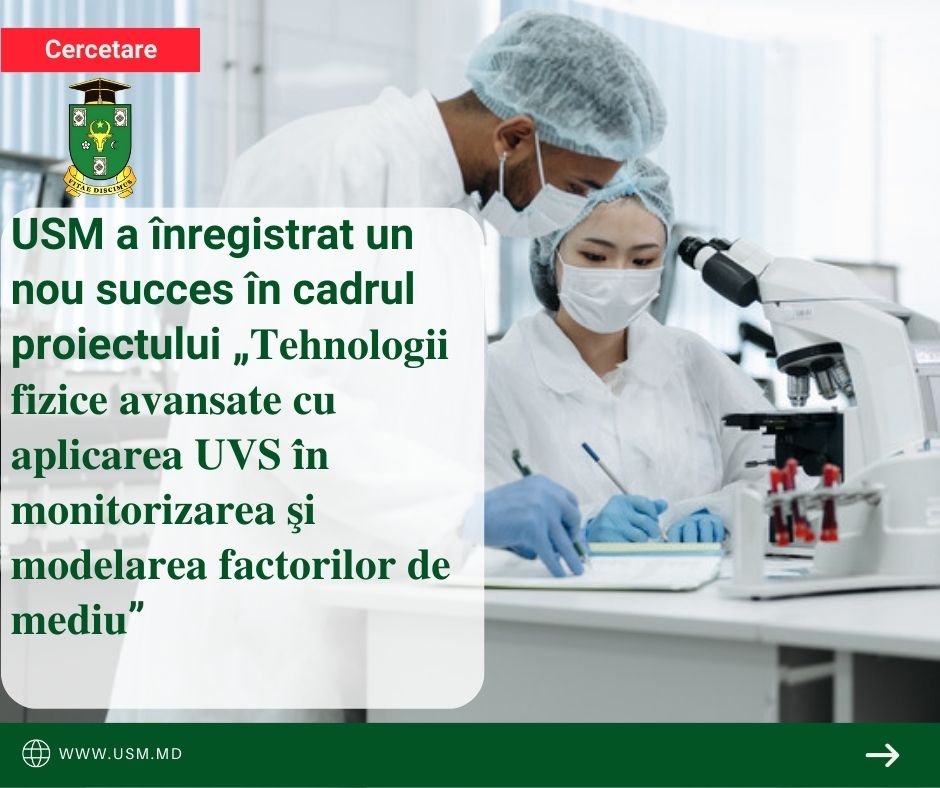 Cercetare

VITAE DISCIMUS

USM a înregistrat un nou succes în cadrul proiectului „Tehnologii fizice avansate cu aplicarea UVS în monitorizarea şi modelarea factorilor de mediu”

WWW.USM.MD